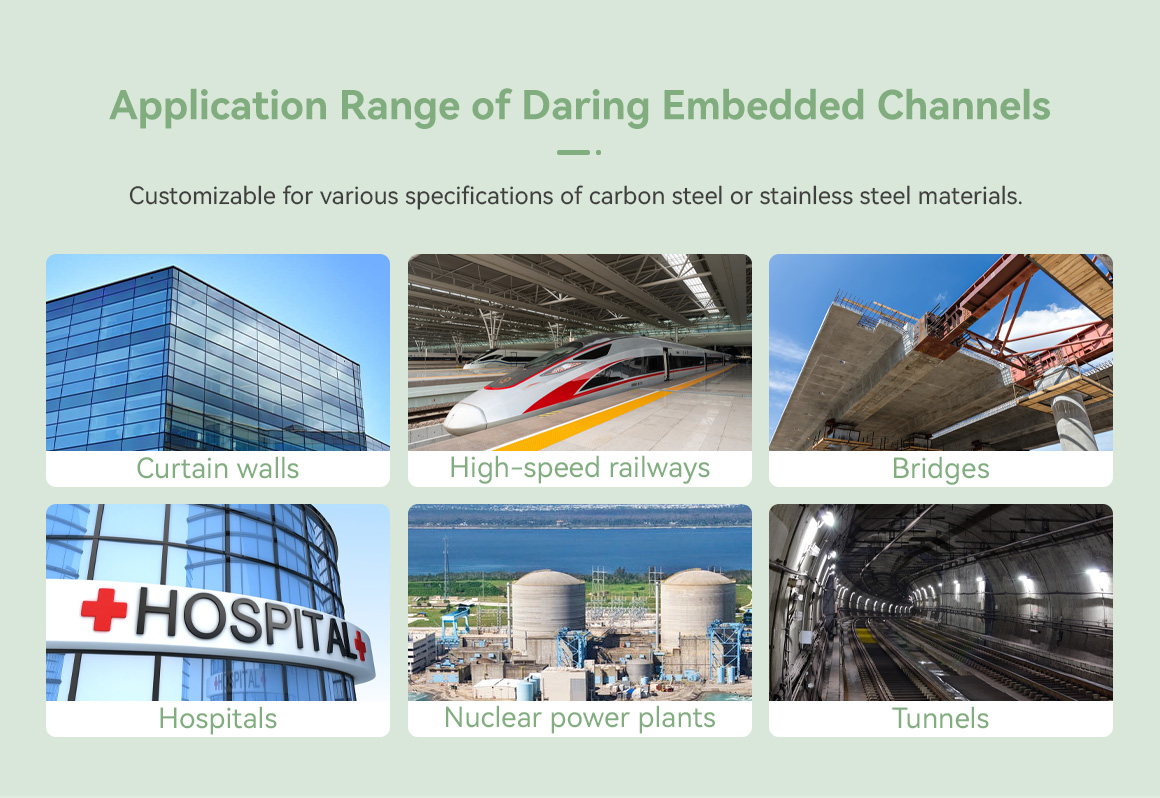 Application Range of Daring Embedded Channels

Customizable for various specifications of carbon steel or stainless steel materials.

Curtain walls

High-speed railways

Bridges

HOSPITAL

Hospitals

Nuclear power plants

Tunnels